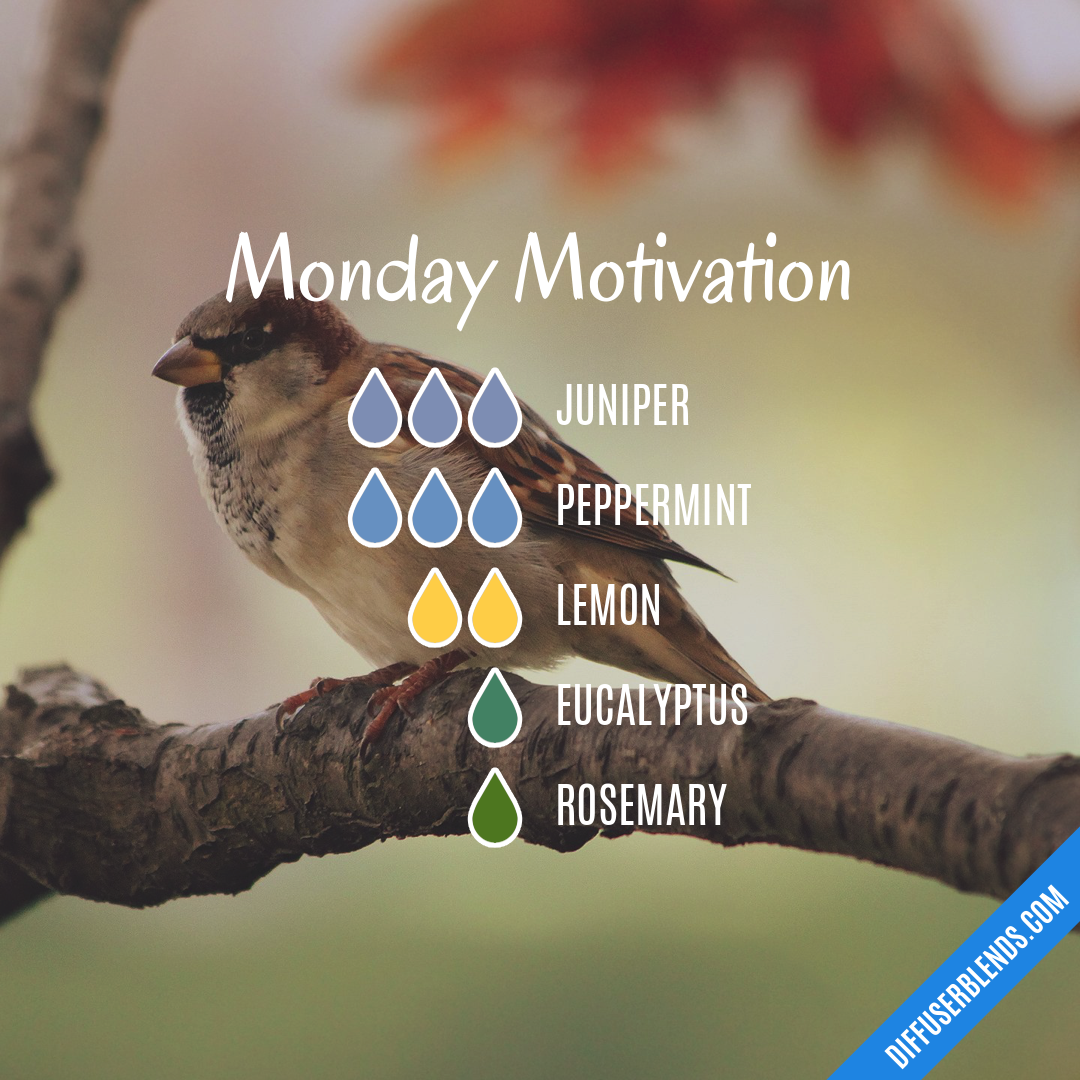 Monday Motivation

JUNIPER

PEPPERMINT

LEMON

EUCALYPTUS

ROSEMARY

DIFFUSERBLENDS.COM